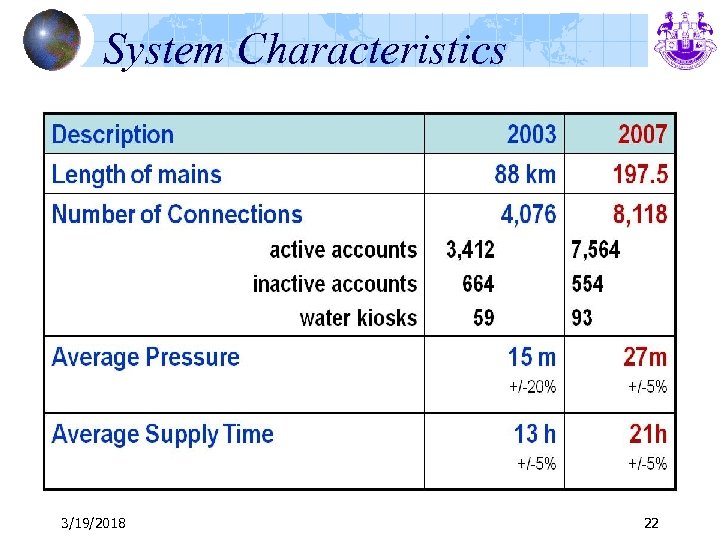 System Characteristics

| Description | 2003 | 2007 |
|---|---|---|
| Length of mains | 88 km | 197.5 |
| Number of Connections | 4,076 | 8,118 |
| active accounts | 3,412 | 7,564 |
| inactive accounts | 664 | 554 |
| water kiosks | 59 | 93 |
| Average Pressure | 15 m +/-20% | 27m +/-5% |
| Average Supply Time | 13 h +/-5% | 21h +/-5% |

3/19/2018

22